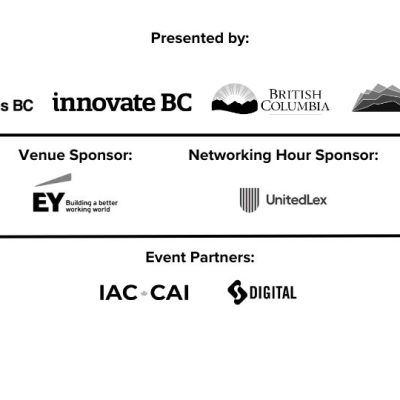 Presented by:

s BC innovate BC BRITISH COLUMBIA

Venue Sponsor:

EY Building a better working world

Networking Hour Sponsor:

UnitedLex

Event Partners:

IAC CAI

DIGITAL